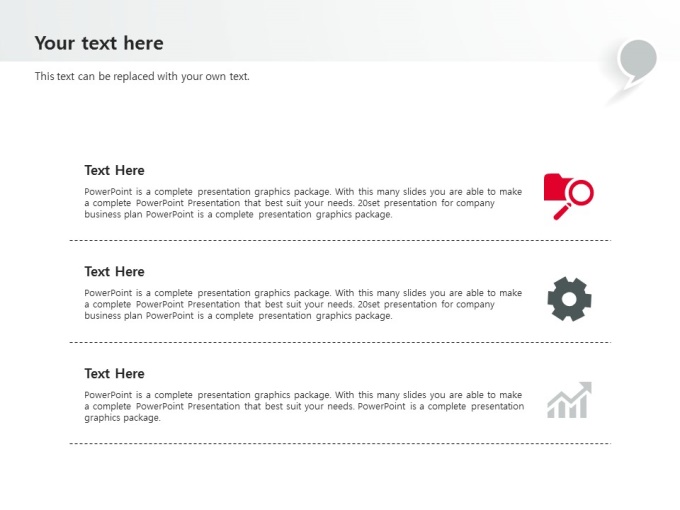 Your text here

This text can be replaced with your own text.

Text Here

PowerPoint is a complete presentation graphics package. With this many slides you are able to make a complete PowerPoint Presentation that best suit your needs. 20set presentation for company business plan PowerPoint is a complete presentation graphics package.

Text Here

PowerPoint is a complete presentation graphics package. With this many slides you are able to make a complete PowerPoint Presentation that best suit your needs. 20set presentation for company business plan PowerPoint is a complete presentation graphics package.

Text Here

PowerPoint is a complete presentation graphics package. With this many slides you are able to make a complete PowerPoint Presentation that best suit your needs. PowerPoint is a complete presentation graphics package.